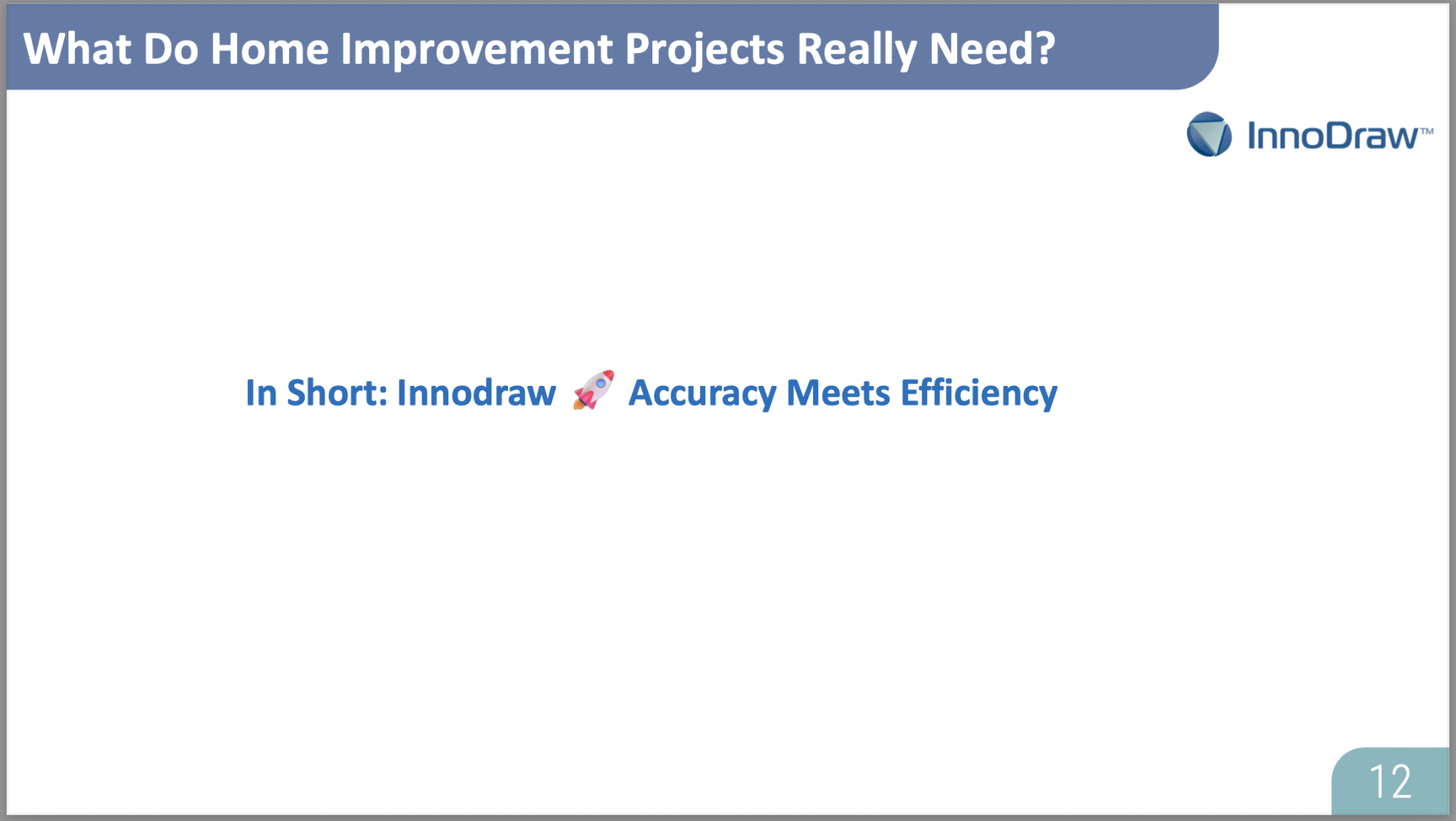 What Do Home Improvement Projects Really Need?

InnoDraw™

In Short: Innodraw 🚀 Accuracy Meets Efficiency

12